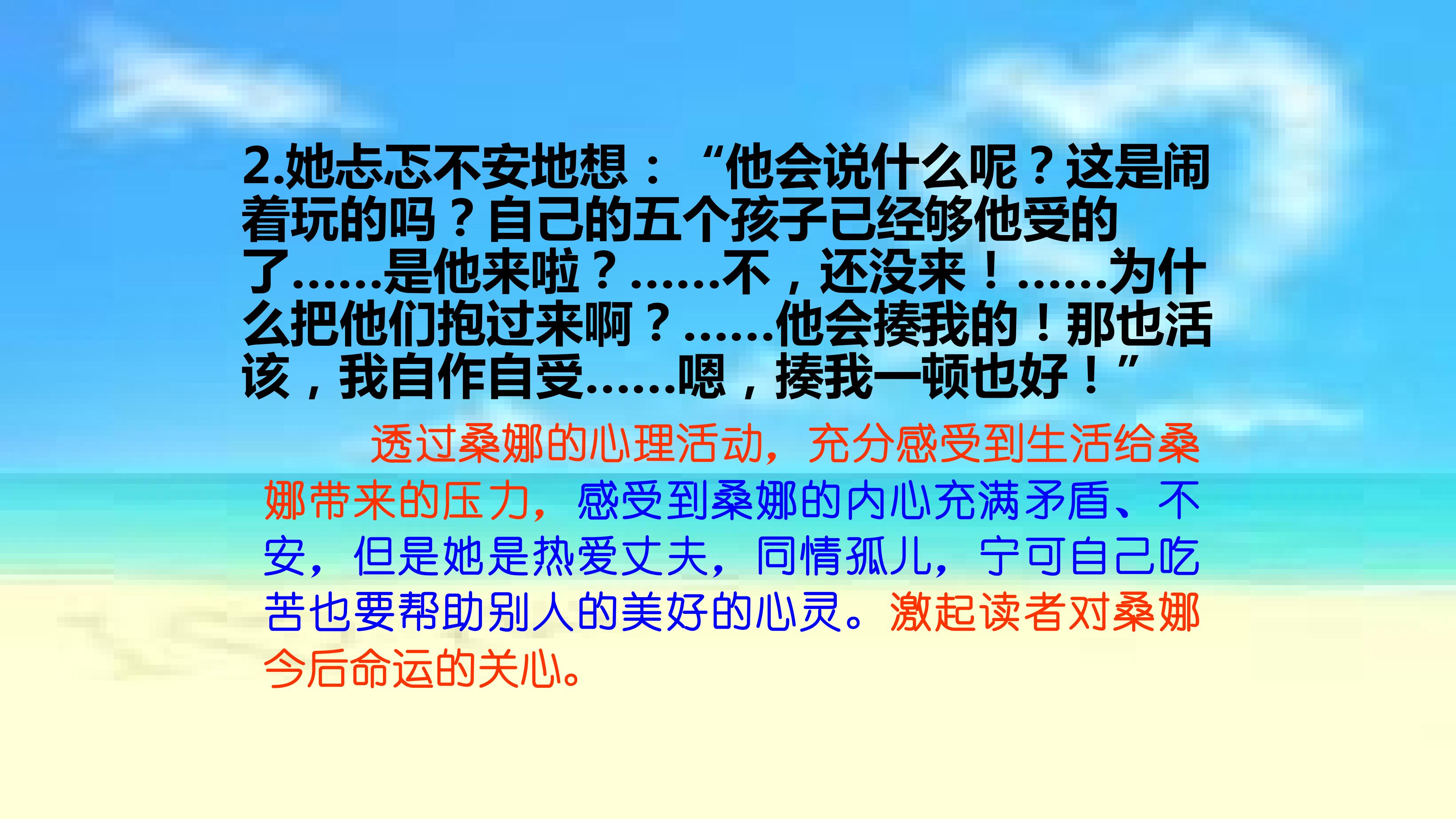 2.她忐忑不安地想：“他会说什么呢？这是闹着玩的吗？自己的五个孩子已经够他受的了……是他来啦？……不，还没来！……为什么把他们抱过来啊？……他会揍我的！那也活该，我自作自受……嗯，揍我一顿也好！”

透过桑娜的心理活动，充分感受到生活给桑娜带来的压力，感受到桑娜的内心充满矛盾、不安，但是她是热爱丈夫，同情孤儿，宁可自己吃苦也要帮助别人的美好的心灵。激起读者对桑娜今后命运的关心。